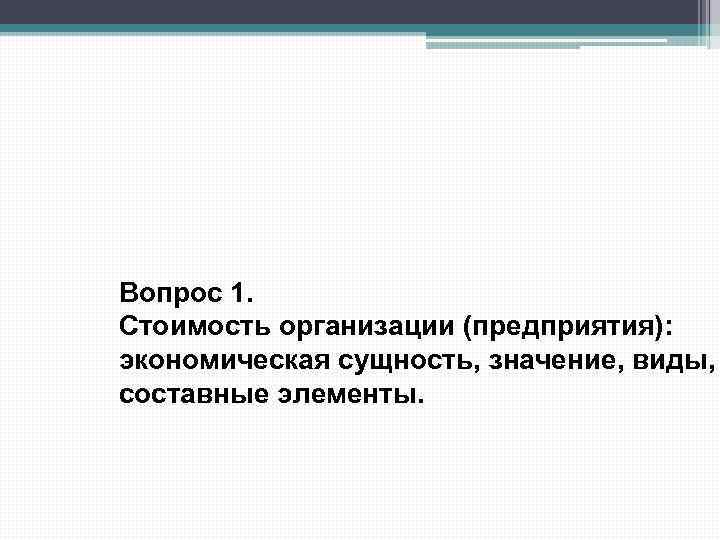 Вопрос 1.
Стоимость организации (предприятия): экономическая сущность, значение, виды, составные элементы.